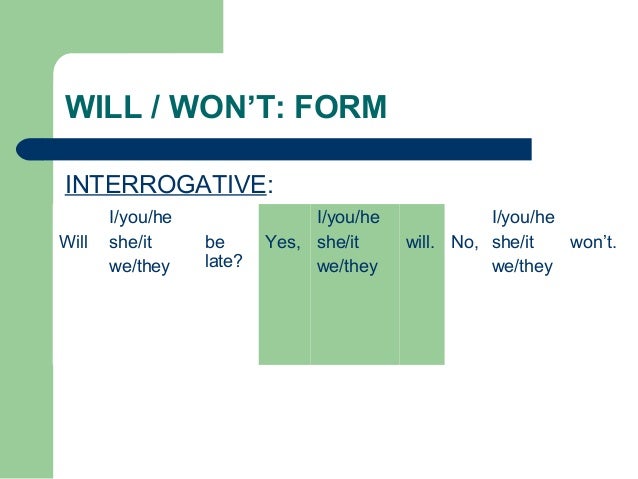 WILL / WON'T: FORM

INTERROGATIVE:

| Will | I/you/he she/it we/they | be late? | Yes, | I/you/he she/it we/they | will. | No, | I/you/he she/it we/they | won't. |
|---|---|---|---|---|---|---|---|---|